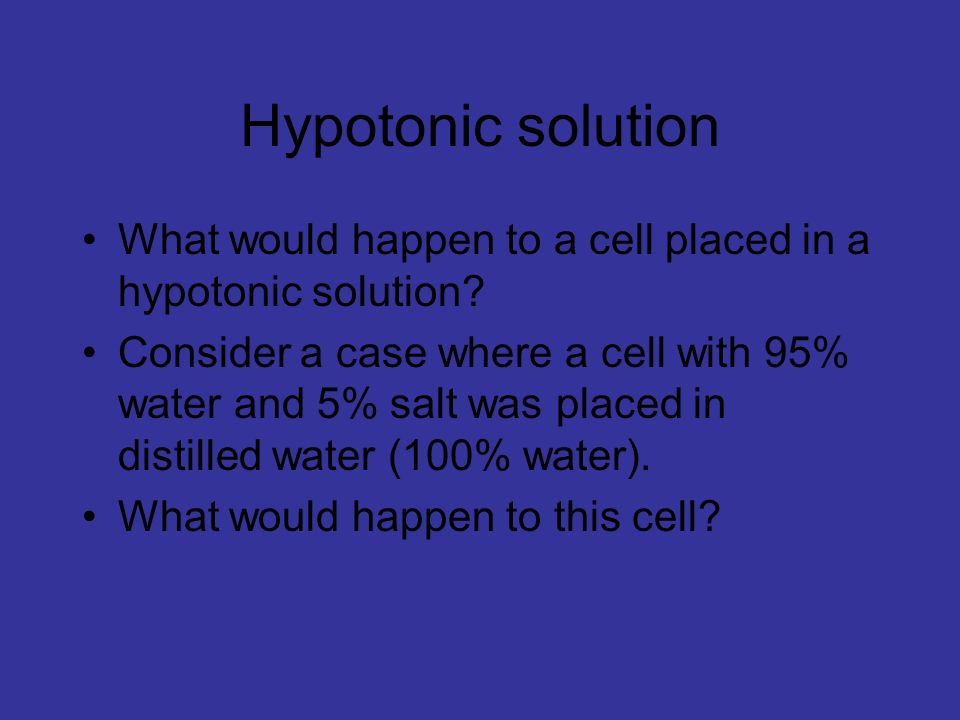 Hypotonic solution

• What would happen to a cell placed in a hypotonic solution?

• Consider a case where a cell with 95% water and 5% salt was placed in distilled water (100% water).

• What would happen to this cell?